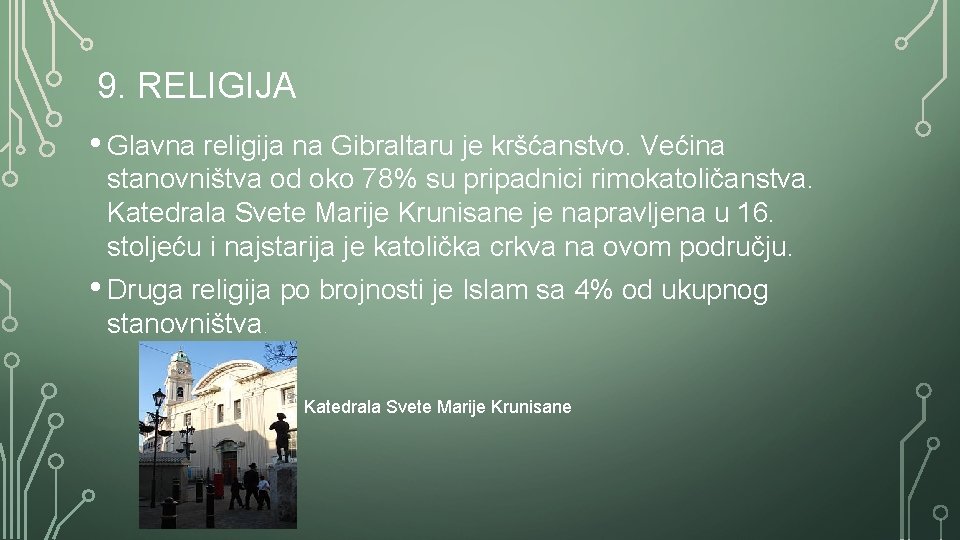 9. RELIGIJA

• Glavna religija na Gibraltaru je kršćanstvo. Većina stanovništva od oko 78% su pripadnici rimokatoličanstva. Katedrala Svete Marije Krunisane je napravljena u 16. stoljeću i najstarija je katolička crkva na ovom području.

• Druga religija po brojnosti je Islam sa 4% od ukupnog stanovništva.

Katedrala Svete Marije Krunisane